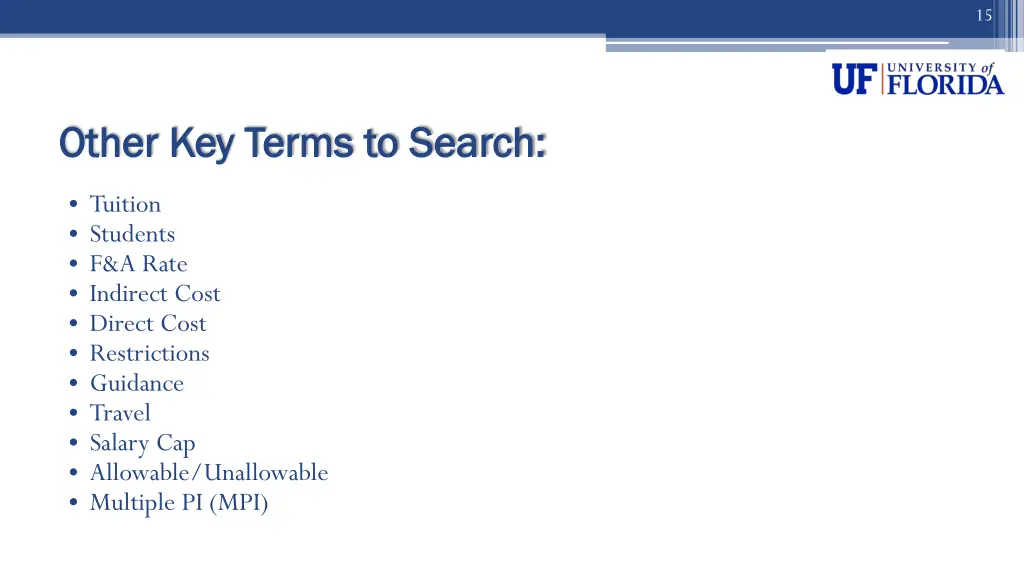 15

UF UNIVERSITY of FLORIDA

Other Key Terms to Search:

• Tuition
• Students
• F&A Rate
• Indirect Cost
• Direct Cost
• Restrictions
• Guidance
• Travel
• Salary Cap
• Allowable/Unallowable
• Multiple PI (MPI)